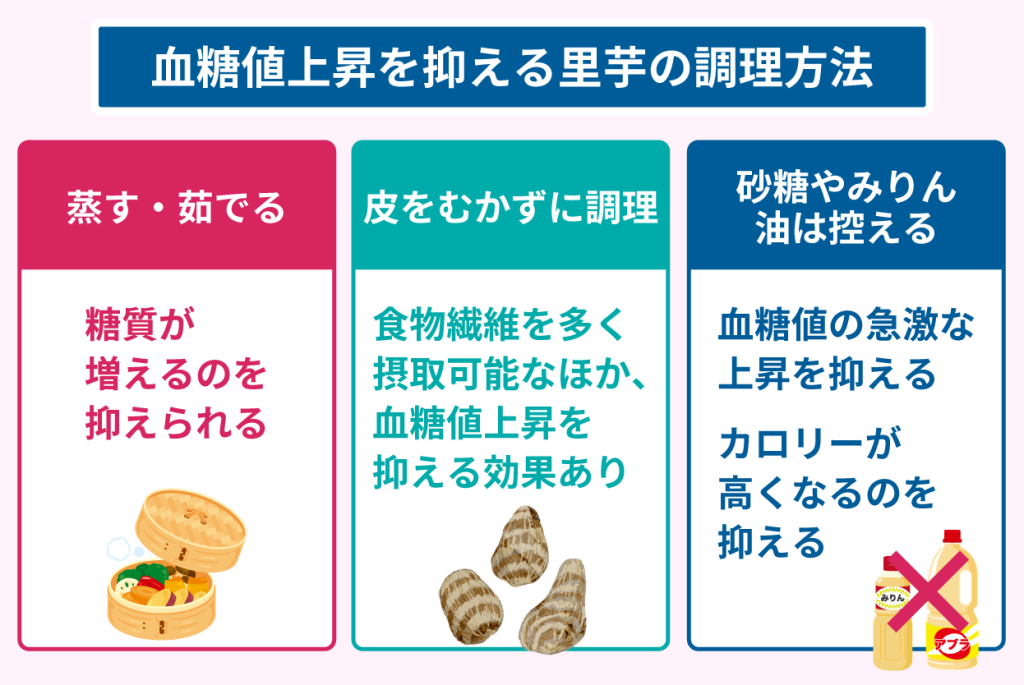 血糖値上昇を抑える里芋の調理方法

蒸す・茹でる

糖質が増えるのを抑えられる

皮をむかずに調理

食物繊維を多く摂取可能なほか、血糖値上昇を抑える効果あり

砂糖やみりん油は控える

血糖値の急激な上昇を抑える

カロリーが高くなるのを抑える

みりん

アブラ